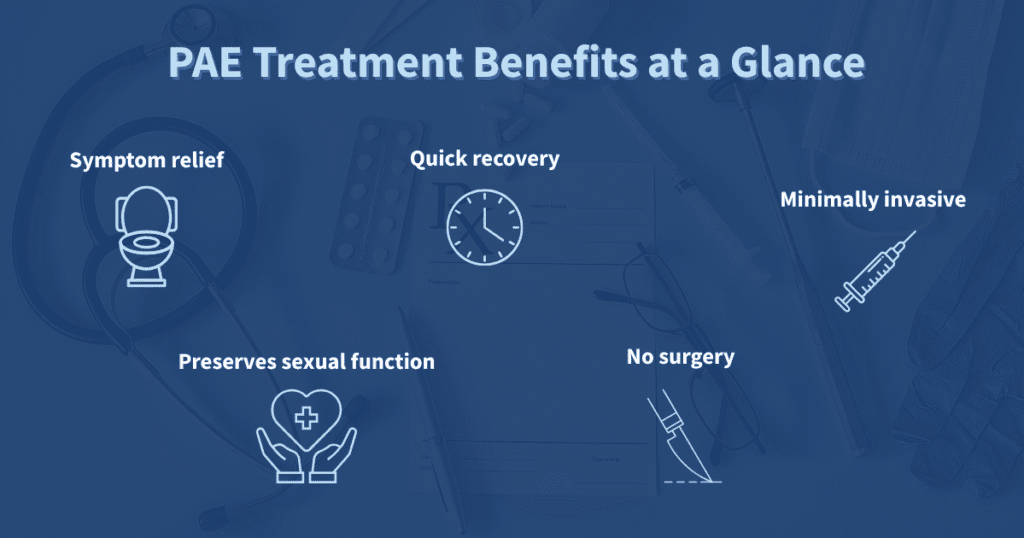 PAE Treatment Benefits at a Glance

Symptom relief

Quick recovery

Minimally invasive

Preserves sexual function

No surgery